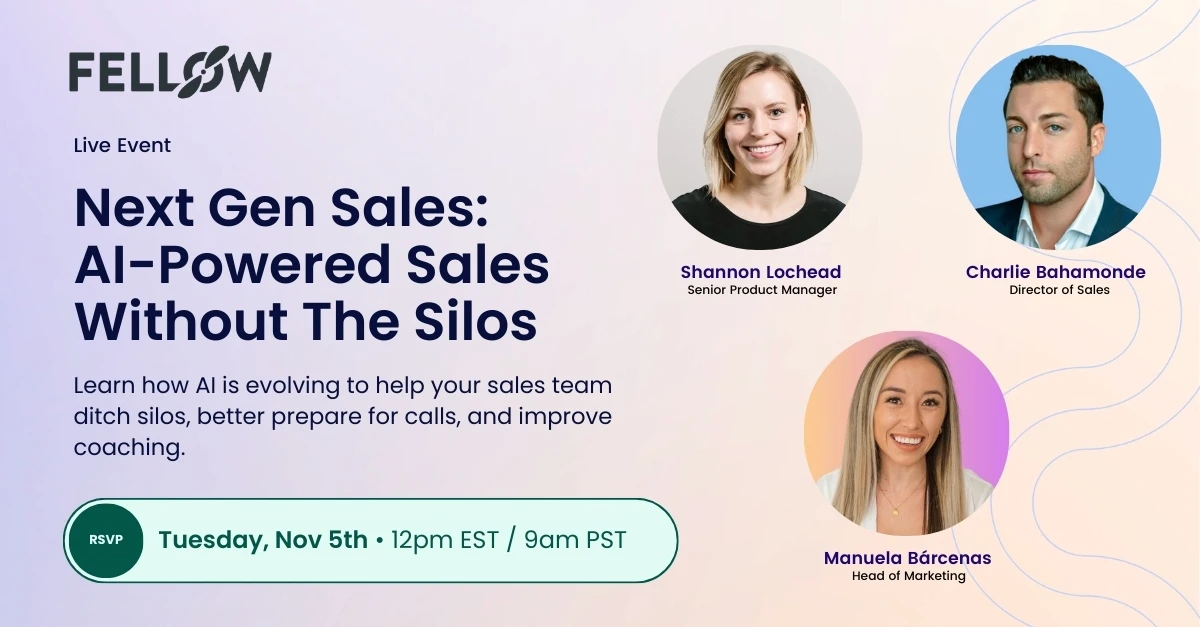 FELLOW

Live Event

Next Gen Sales: AI-Powered Sales Without The Silos

Learn how AI is evolving to help your sales team ditch silos, better prepare for calls, and improve coaching.

RSVP Tuesday, Nov 5th • 12pm EST / 9am PST

Shannon Lochead
Senior Product Manager

Charlie Bahamonde
Director of Sales

Manuela Bárcenas
Head of Marketing